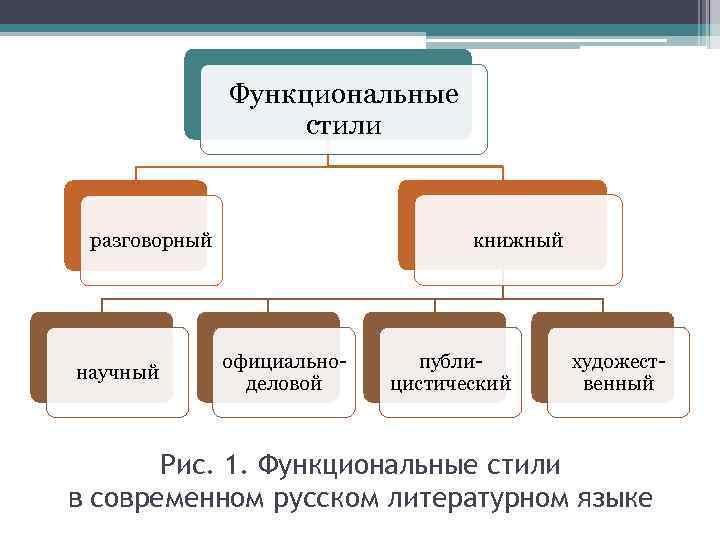 Функциональные стили

разговорный

книжный

научный

официально-деловой

публицистический

художественный

Рис. 1. Функциональные стили в современном русском литературном языке